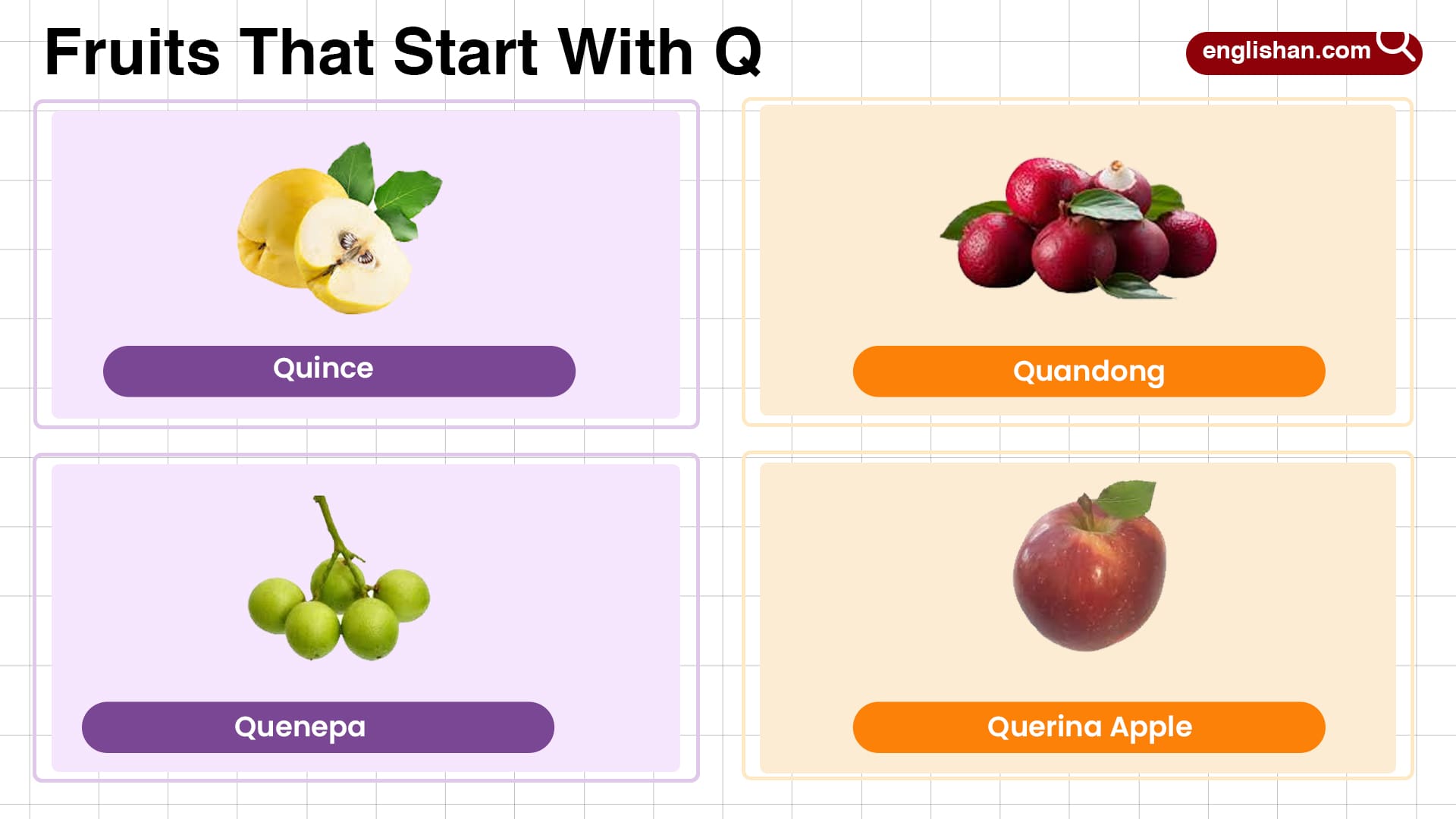 Fruits That Start With Q

englishan.com

Quince

Quandong

Quenepa

Querina Apple